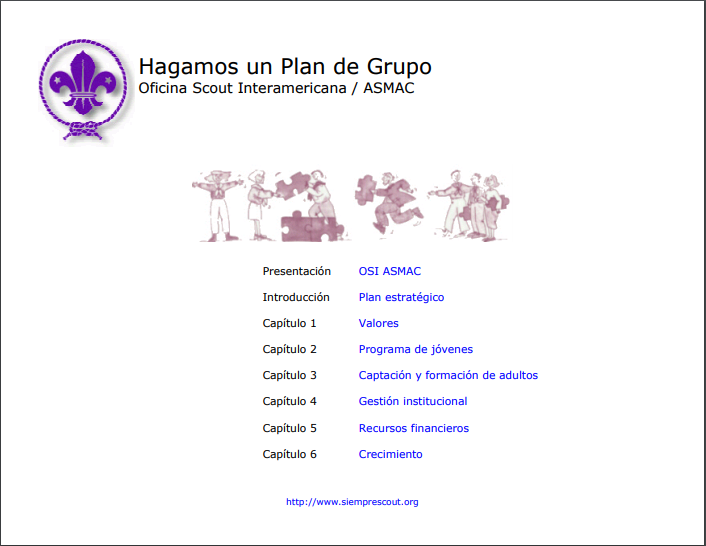 Hagamos un Plan de Grupo
Oficina Scout Interamericana / ASMAC

| | |
|---|---|
| Presentación | OSI ASMAC |
| Introducción | Plan estratégico |
| Capítulo 1 | Valores |
| Capítulo 2 | Programa de jóvenes |
| Capítulo 3 | Captación y formación de adultos |
| Capítulo 4 | Gestión institucional |
| Capítulo 5 | Recursos financieros |
| Capítulo 6 | Crecimiento |

http://www.siemprescout.org